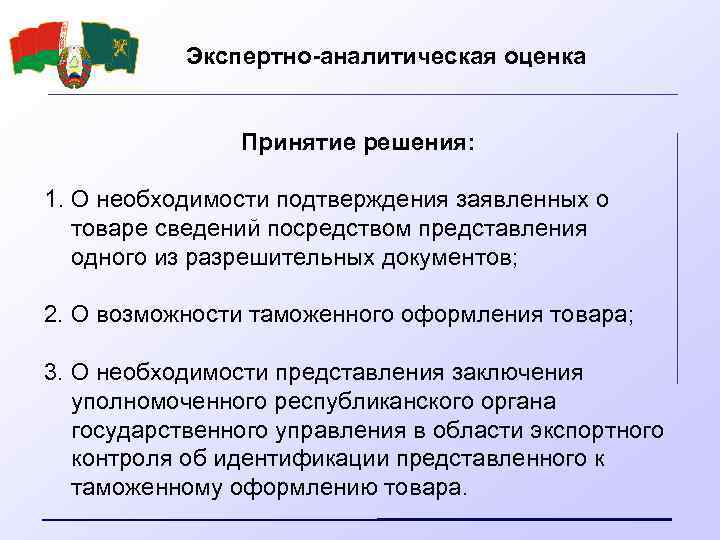 Экспертно-аналитическая оценка

Принятие решения:

1. О необходимости подтверждения заявленных о товаре сведений посредством представления одного из разрешительных документов;

2. О возможности таможенного оформления товара;

3. О необходимости представления заключения уполномоченного республиканского органа государственного управления в области экспортного контроля об идентификации представленного к таможенному оформлению товара.